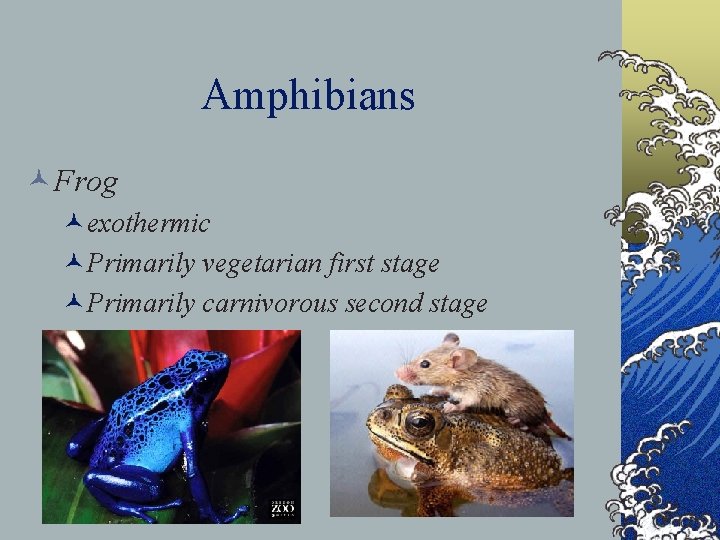 Amphibians

Frog

exothermic

Primarily vegetarian first stage

Primarily carnivorous second stage

ZOO